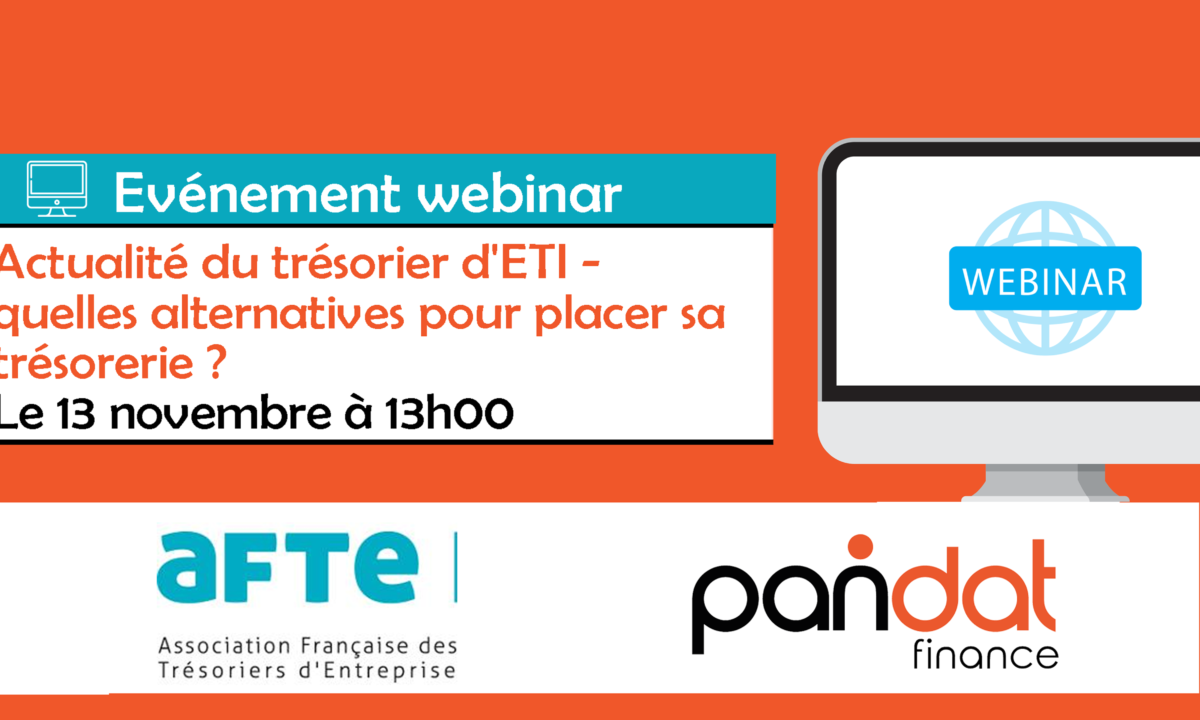 Evénement webinar

Actualité du trésorier d'ETI - quelles alternatives pour placer sa trésorerie ?

Le 13 novembre à 13h00

WEBINAR

aFTE

Association Française des Trésoriers d'Entreprise

pandat finance